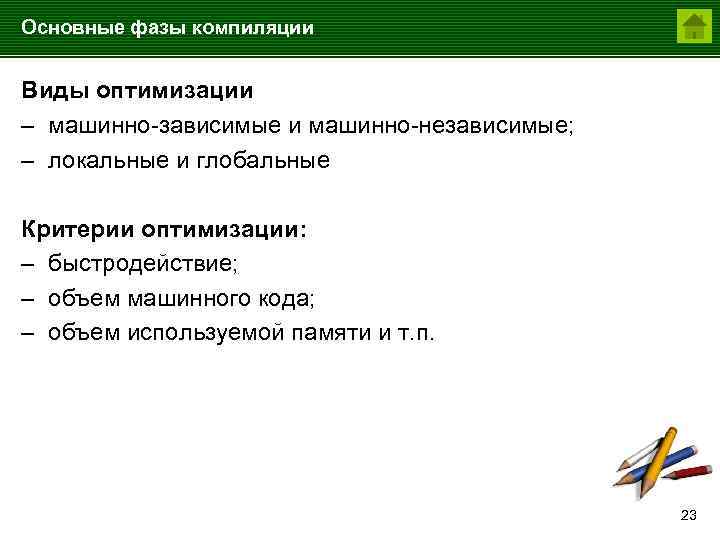 Основные фазы компиляции

Виды оптимизации
– машинно-зависимые и машинно-независимые;
– локальные и глобальные

Критерии оптимизации:
– быстродействие;
– объем машинного кода;
– объем используемой памяти и т.п.

23